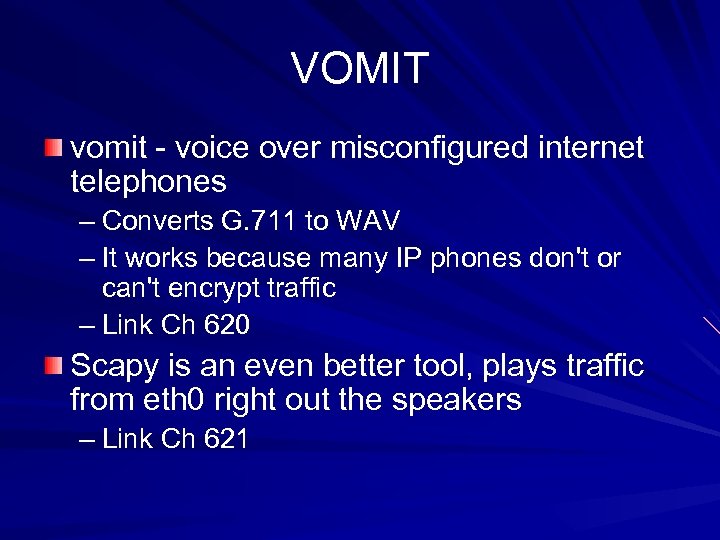 VOMIT

vomit - voice over misconfigured internet telephones

– Converts G.711 to WAV

– It works because many IP phones don't or can't encrypt traffic

– Link Ch 620

Scapy is an even better tool, plays traffic from eth0 right out the speakers

– Link Ch 621